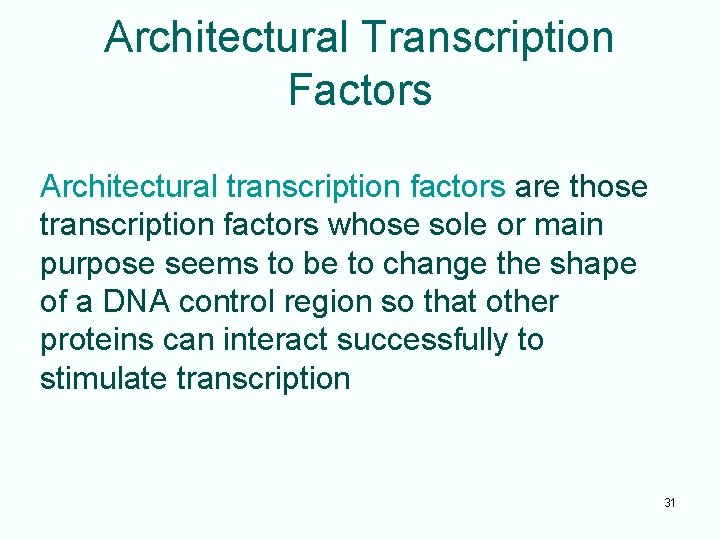 Architectural Transcription Factors

Architectural transcription factors are those transcription factors whose sole or main purpose seems to be to change the shape of a DNA control region so that other proteins can interact successfully to stimulate transcription

31